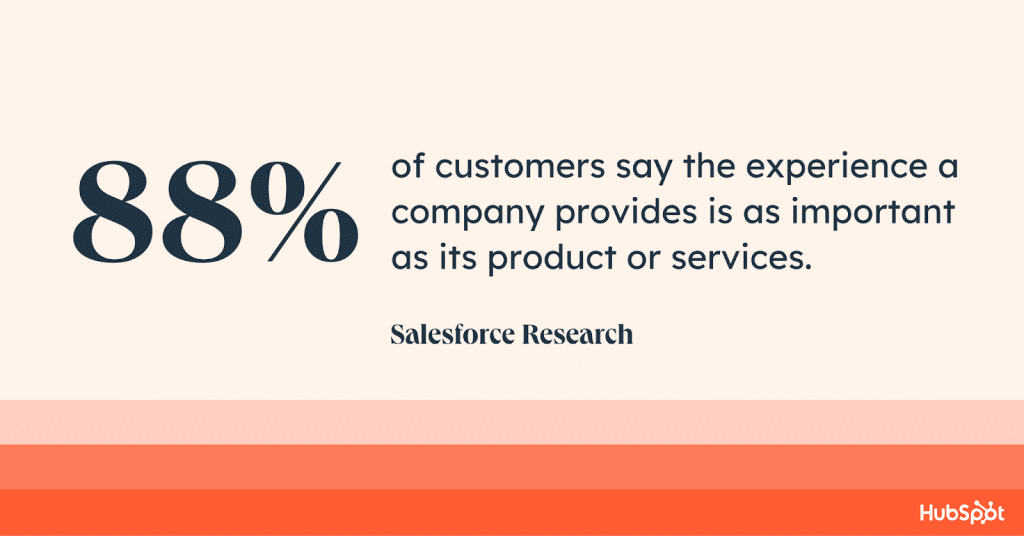 88%

of customers say the experience a company provides is as important as its product or services.

Salesforce Research

HubSpot